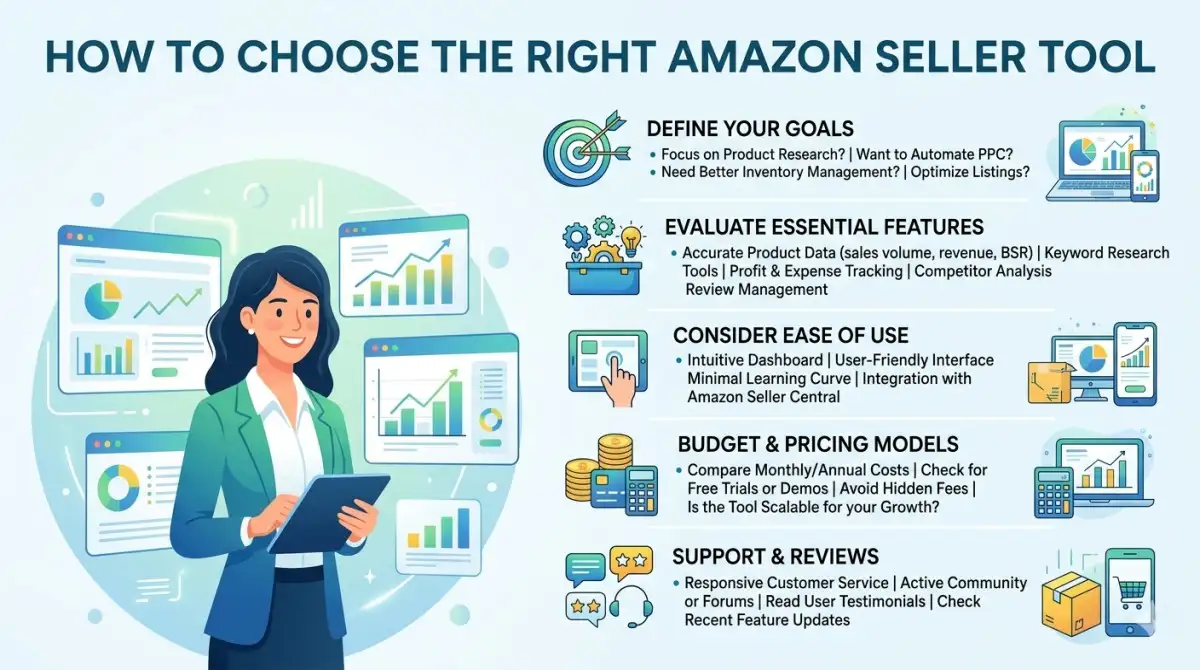 HOW TO CHOOSE THE RIGHT AMAZON SELLER TOOL

DEFINE YOUR GOALS

• Focus on Product Research? | Want to Automate PPC?
• Need Better Inventory Management? | Optimize Listings?

EVALUATE ESSENTIAL FEATURES

• Accurate Product Data (sales volume, revenue, BSR) | Keyword Research Tools | Profit & Expense Tracking | Competitor Analysis Review Management

CONSIDER EASE OF USE

• Intuitive Dashboard | User-Friendly Interface Minimal Learning Curve | Integration with Amazon Seller Central

BUDGET & PRICING MODELS

• Compare Monthly/Annual Costs | Check for Free Trials or Demos | Avoid Hidden Fees | Is the Tool Scalable for your Growth?

SUPPORT & REVIEWS

• Responsive Customer Service | Active Community or Forums | Read User Testimonials | Check Recent Feature Updates